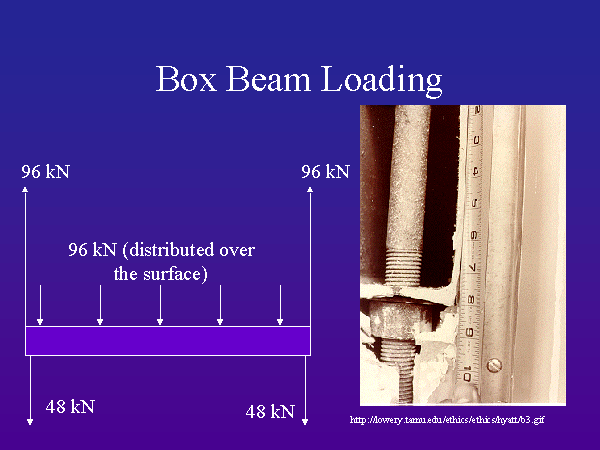 Box Beam Loading

96 kN

96 kN

96 kN (distributed over the surface)

48 kN

48 kN

2
3
4
5
6
7
8
9
10

http://lowery.tamu.edu/ethics/ethics/hyatt/b3.gif